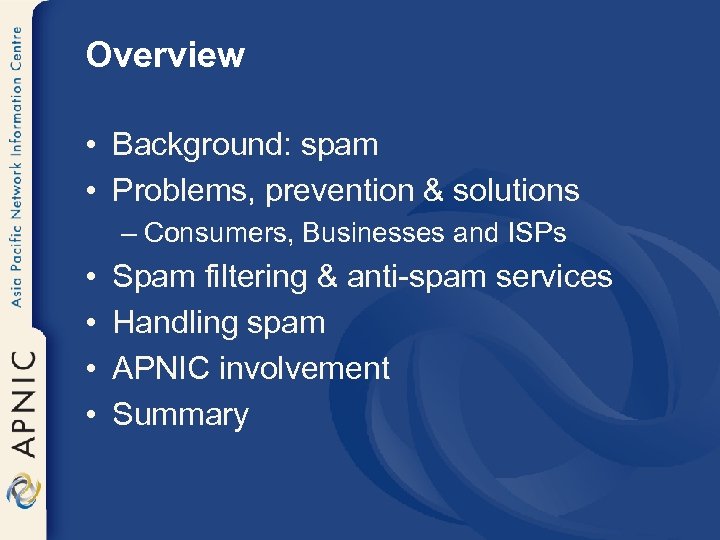 Asia Pacific Network Information Centre

APNIC

Overview

• Background: spam
• Problems, prevention & solutions
  – Consumers, Businesses and ISPs
• Spam filtering & anti-spam services
• Handling spam
• APNIC involvement
• Summary